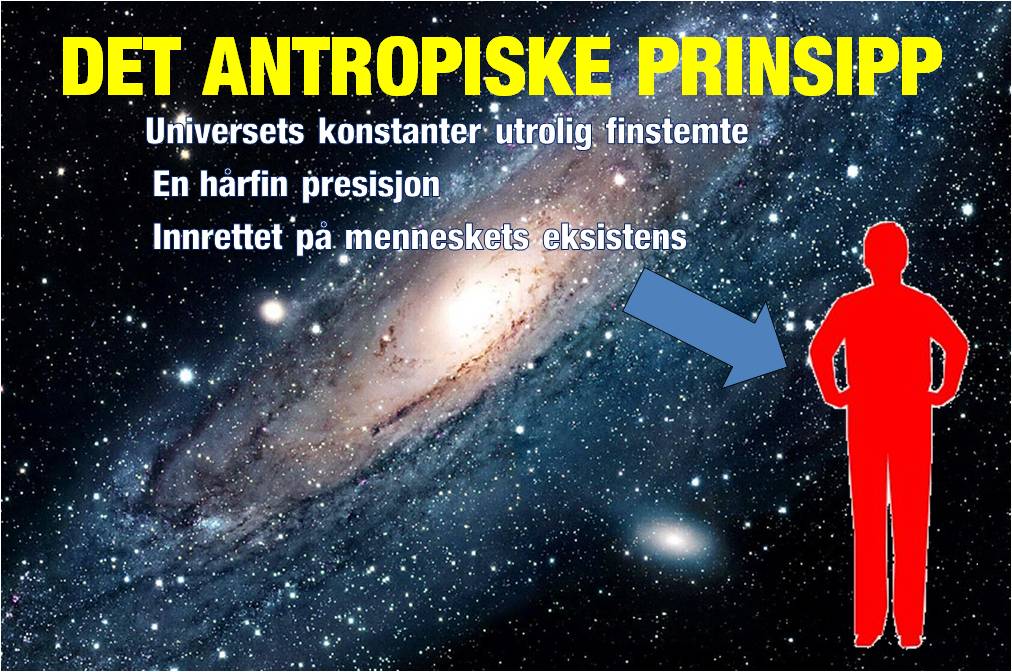 DET ANTROPISKE PRINSIPP

Universets konstanter utrolig finstemte

En hårfin presisjon

Innrettet på menneskets eksistens